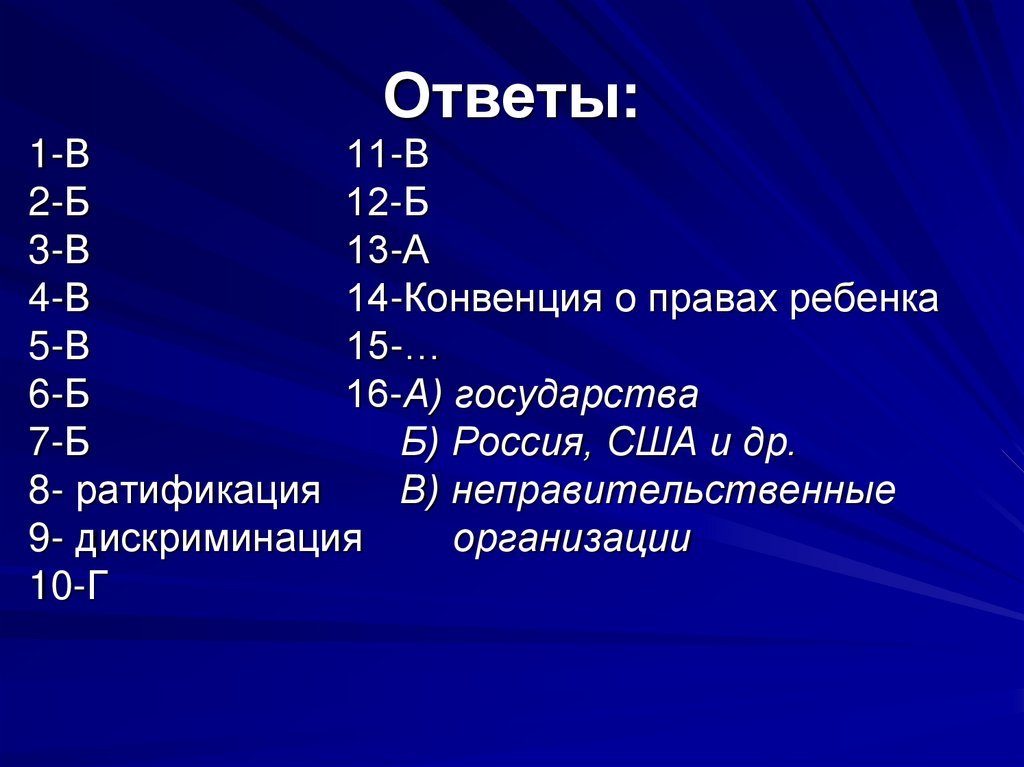 Ответы:

1-В
2-Б
3-В
4-В
5-В
6-Б
7-Б
8- ратификация
9- дискриминация
10-Г

11-В
12-Б
13-А
14-Конвенция о правах ребенка
15-…
16-А) государства
Б) Россия, США и др.
В) неправительственные организации